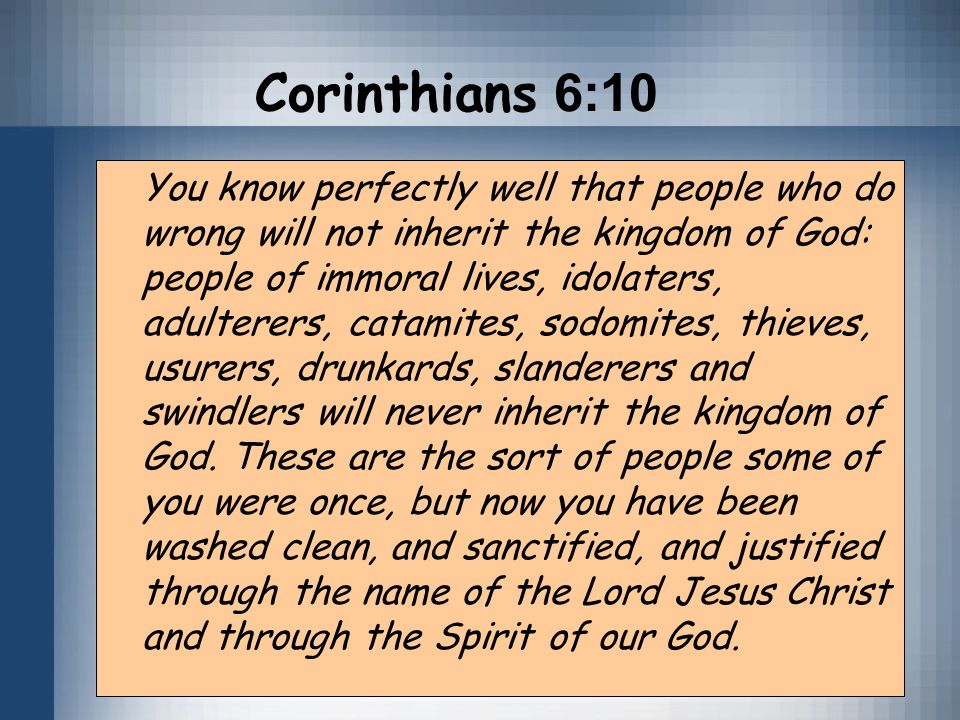 Corinthians 6:10

You know perfectly well that people who do wrong will not inherit the kingdom of God: people of immoral lives, idolaters, adulterers, catamites, sodomites, thieves, usurers, drunkards, slanderers and swindlers will never inherit the kingdom of God. These are the sort of people some of you were once, but now you have been washed clean, and sanctified, and justified through the name of the Lord Jesus Christ and through the Spirit of our God.